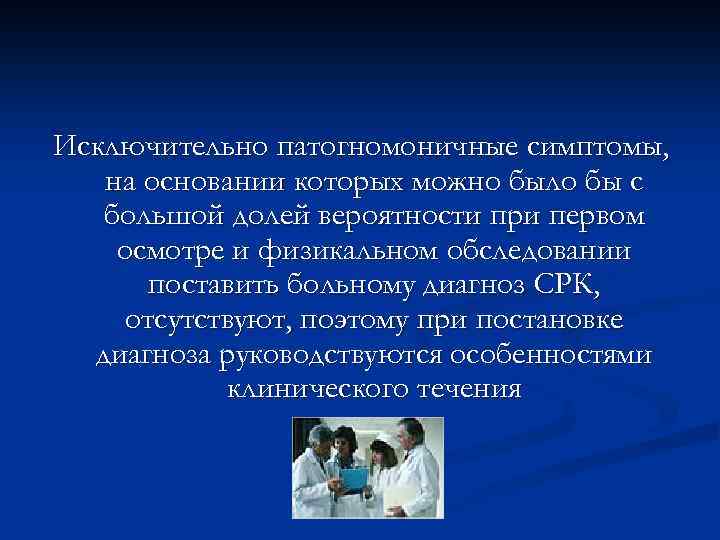 Исключительно патогномоничные симптомы, на основании которых можно было бы с большой долей вероятности при первом осмотре и физикальном обследовании поставить больному диагноз СРК, отсутствуют, поэтому при постановке диагноза руководствуются особенностями клинического течения